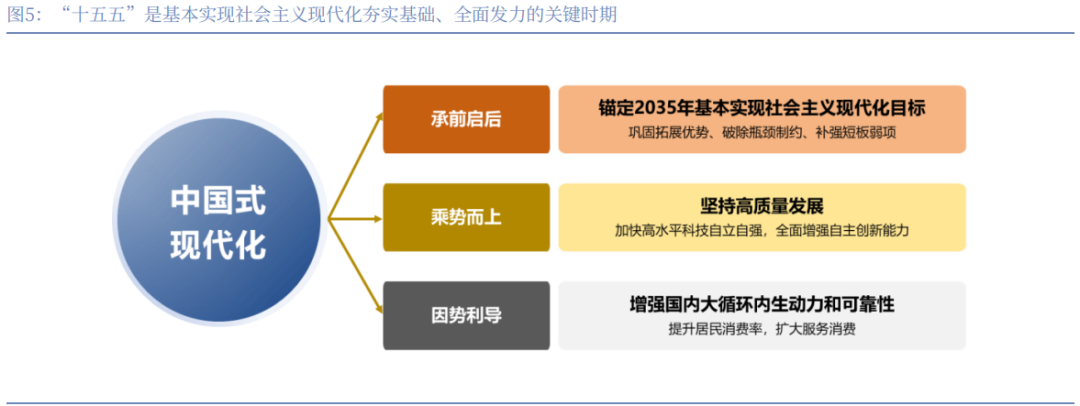 图5：“十五五”是基本实现社会主义现代化夯实基础、全面发力的关键时期

中国式现代化

承前启后

锚定2035年基本实现社会主义现代化目标

巩固拓展优势、破除瓶颈制约、补强短板弱项

乘势而上

坚持高质量发展

加快高水平科技自立自强，全面增强自主创新能力

因势利导

增强国内大循环内生动力和可靠性

提升居民消费率，扩大服务消费